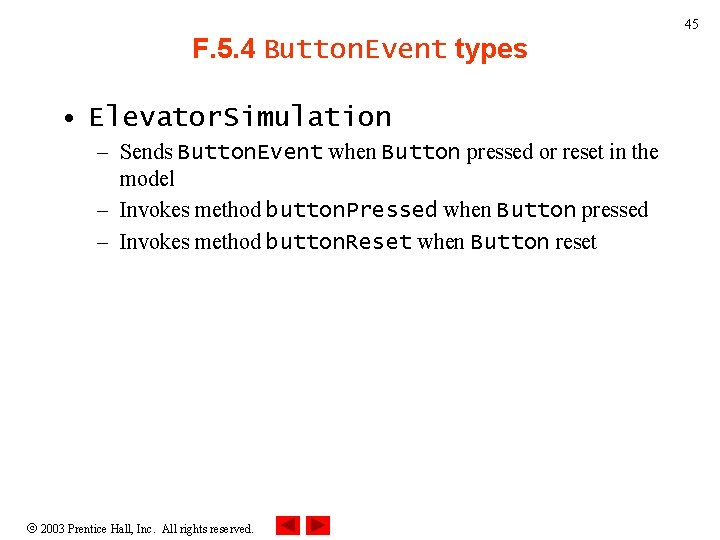 45

F.5.4 ButtonEvent types

• ElevatorSimulation
– Sends ButtonEvent when Button pressed or reset in the model
– Invokes method buttonPressed when Button pressed
– Invokes method buttonReset when Button reset

© 2003 Prentice Hall, Inc. All rights reserved.